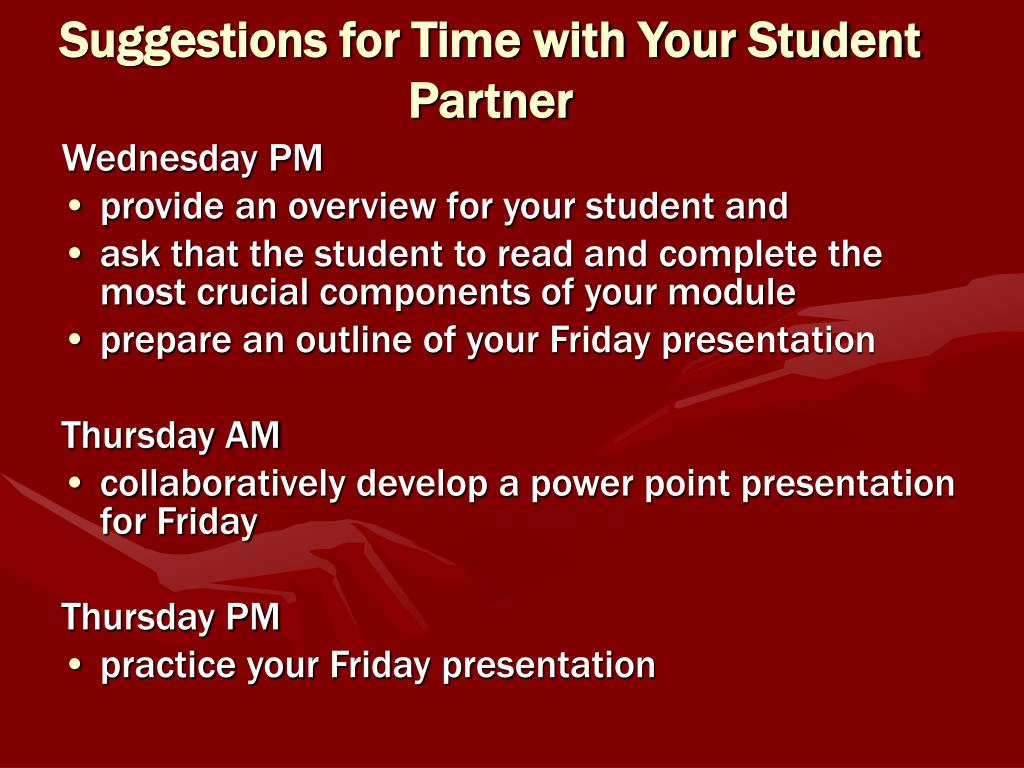 Suggestions for Time with Your Student Partner

Wednesday PM
• provide an overview for your student and
• ask that the student to read and complete the most crucial components of your module
• prepare an outline of your Friday presentation

Thursday AM
• collaboratively develop a power point presentation for Friday

Thursday PM
• practice your Friday presentation